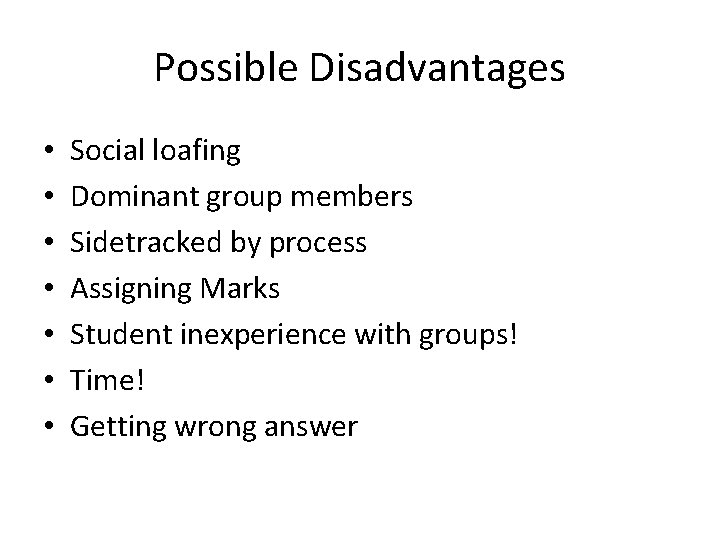 Possible Disadvantages

• Social loafing
• Dominant group members
• Sidetracked by process
• Assigning Marks
• Student inexperience with groups!
• Time!
• Getting wrong answer